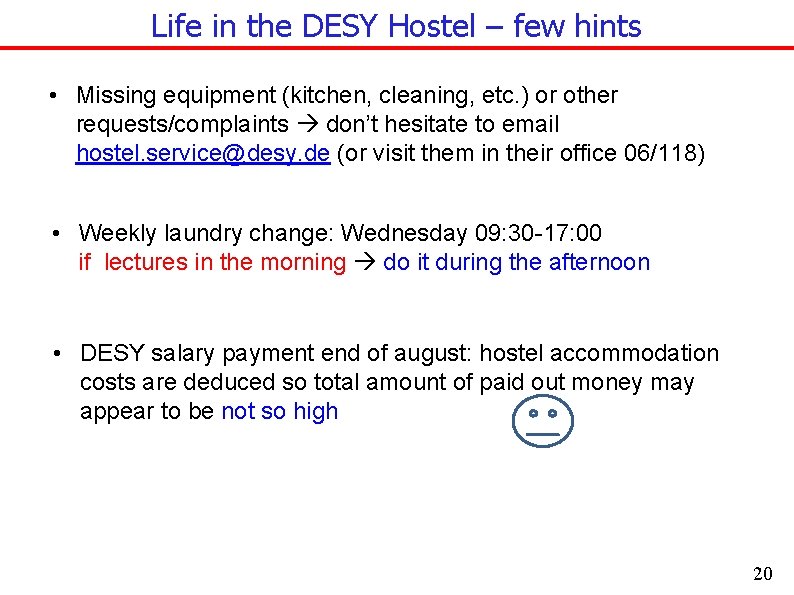 Life in the DESY Hostel – few hints

• Missing equipment (kitchen, cleaning, etc.) or other requests/complaints → don't hesitate to email hostel.service@desy.de (or visit them in their office 06/118)

• Weekly laundry change: Wednesday 09:30-17:00
if lectures in the morning → do it during the afternoon

• DESY salary payment end of august: hostel accommodation costs are deduced so total amount of paid out money may appear to be not so high

20